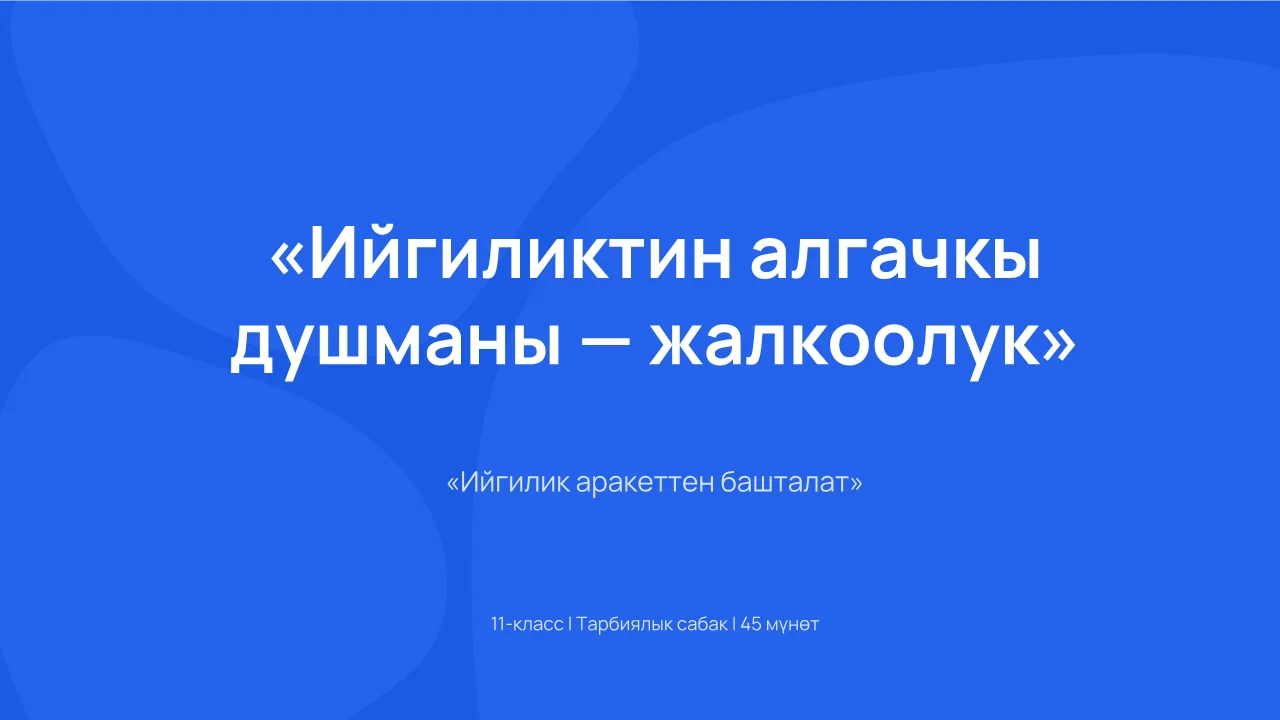 «Ийгиликтин алгачкы душманы — жалкоолук»

«Ийгилик аракеттен башталат»

11-класс | Тарбиялык сабак | 45 мүнөт